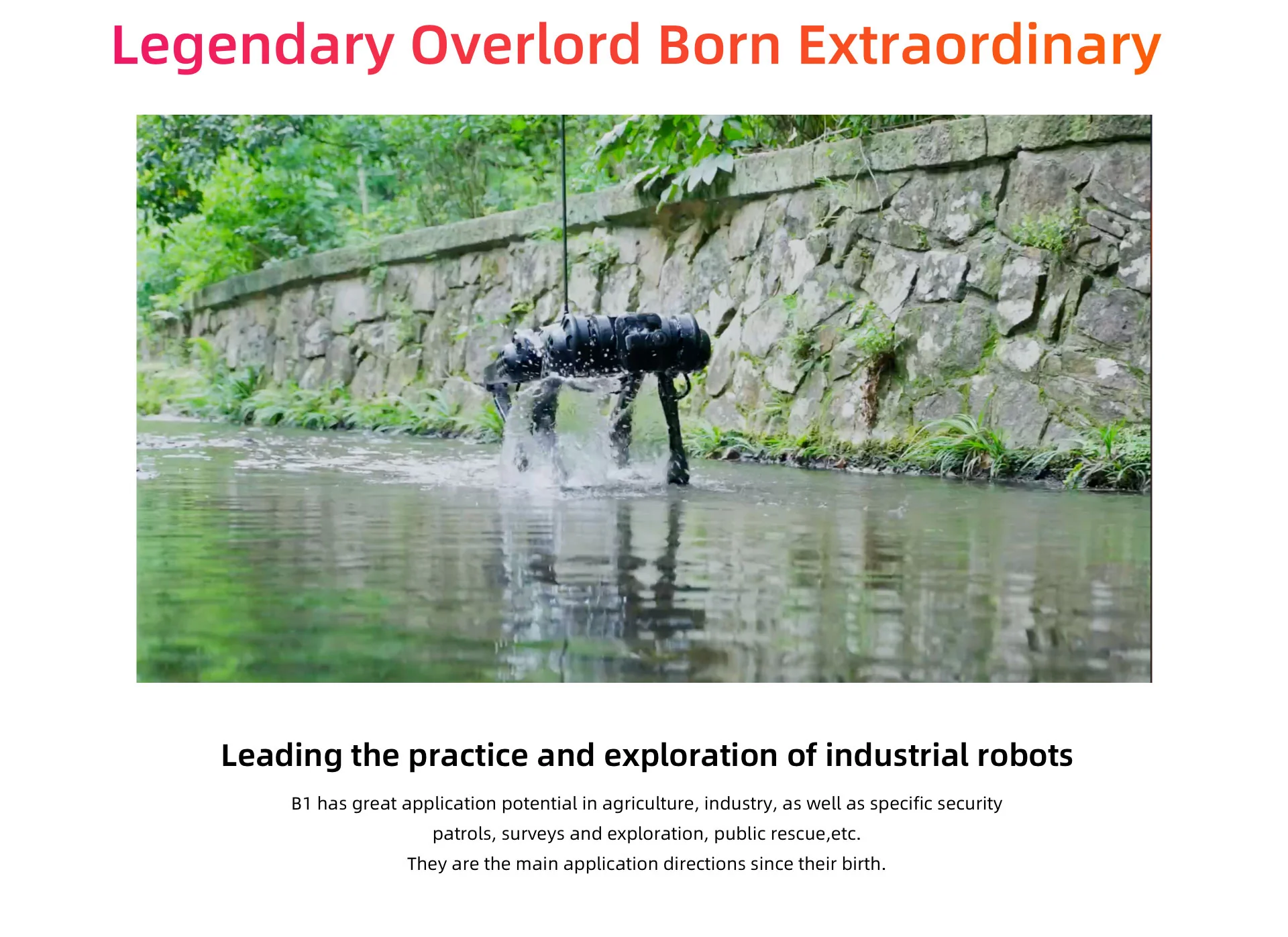 Legendary Overlord Born Extraordinary

Leading the practice and exploration of industrial robots

B1 has great application potential in agriculture, industry, as well as specific security patrols, surveys and exploration, public rescue,etc.
They are the main application directions since their birth.